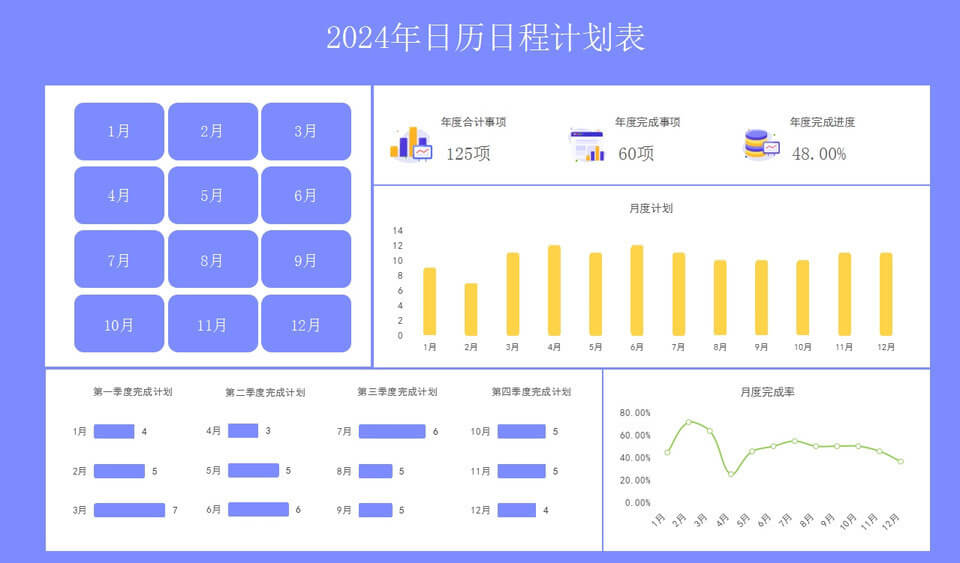 2024年日历日程计划表

1月 2月 3月
4月 5月 6月
7月 8月 9月
10月 11月 12月

年度合计事项
125项

年度完成事项
60项

年度完成进度
48.00%

月度计划

14
12
10
8
6
4
2
0

1月 2月 3月 4月 5月 6月 7月 8月 9月 10月 11月 12月

第一季度完成计划
1月 4
2月 5
3月 7

第二季度完成计划
4月 3
5月 5
6月 6

第三季度完成计划
7月 6
8月 5
9月 5

第四季度完成计划
10月 5
11月 5
12月 4

月度完成率

80.00%
60.00%
40.00%
20.00%
0.00%

1月 2月 3月 4月 5月 6月 7月 8月 9月 10月 11月 12月